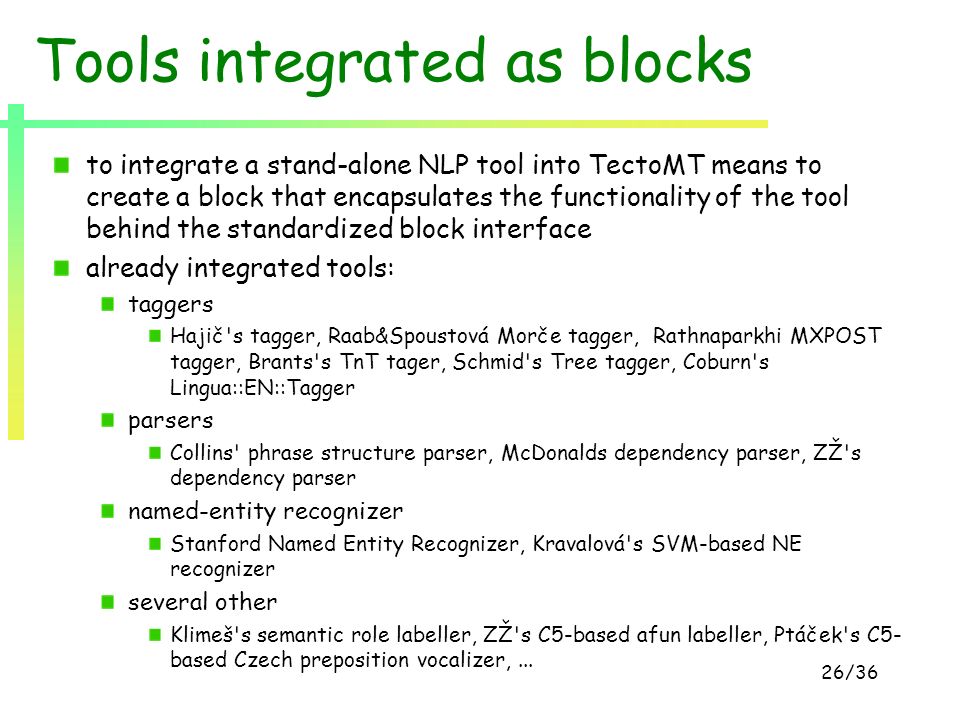 Tools integrated as blocks

to integrate a stand-alone NLP tool into TectoMT means to create a block that encapsulates the functionality of the tool behind the standardized block interface

already integrated tools:

taggers

Hajič's tagger, Raab&Spoustová Morče tagger, Rathnaparkhi MXPOST tagger, Brants's TnT tager, Schmid's Tree tagger, Coburn's Lingua::EN::Tagger

parsers

Collins' phrase structure parser, McDonalds dependency parser, ZŽ's dependency parser

named-entity recognizer

Stanford Named Entity Recognizer, Kravalová's SVM-based NE recognizer

several other

Klimeš's semantic role labeller, ZŽ's C5-based afun labeller, Ptáček's C5-based Czech preposition vocalizer, ...

26/36